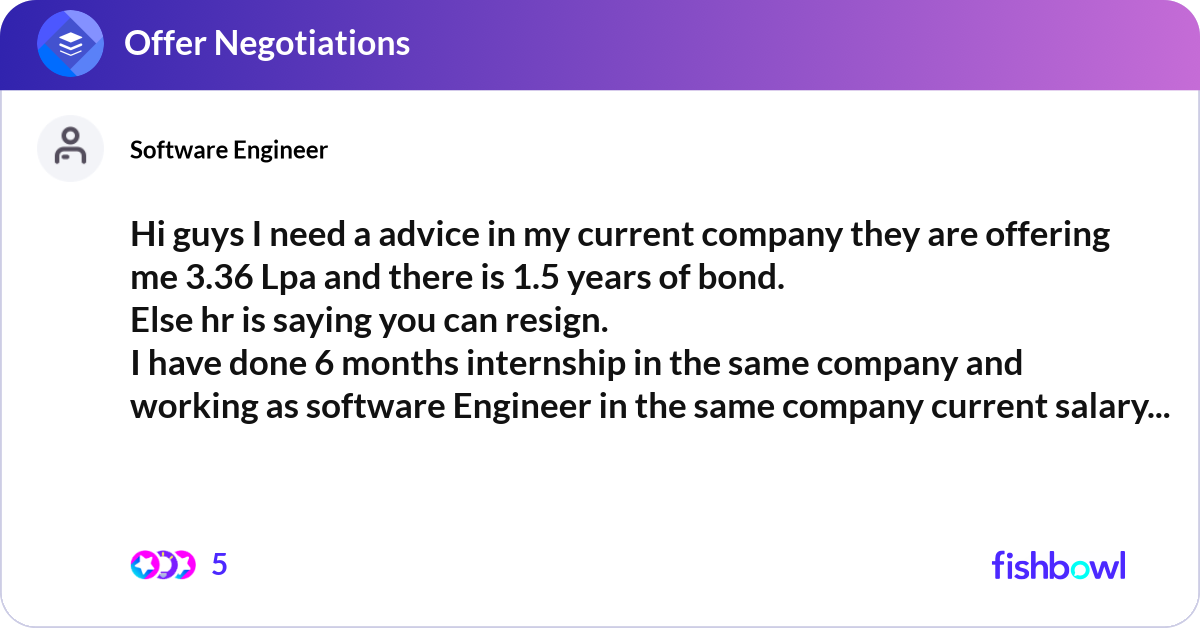 Offer Negotiations

Software Engineer

Hi guys I need a advice in my current company they are offering me 3.36 Lpa and there is 1.5 years of bond.
Else hr is saying you can resign.
I have done 6 months internship in the same company and working as software Engineer in the same company current salary...

5

fishbowl